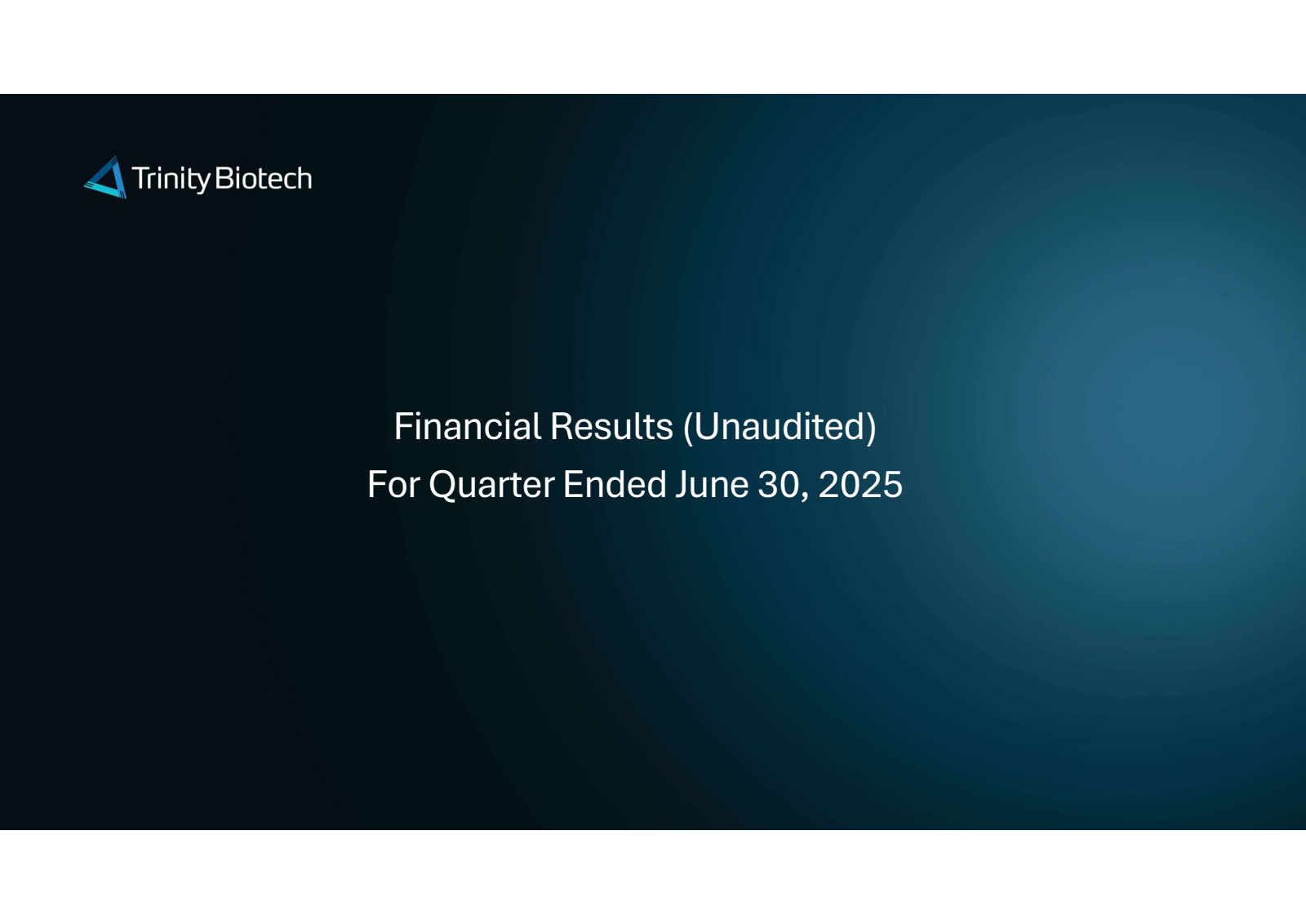 Trinity Biotech

Financial Results (Unaudited)
For Quarter Ended June 30, 2025